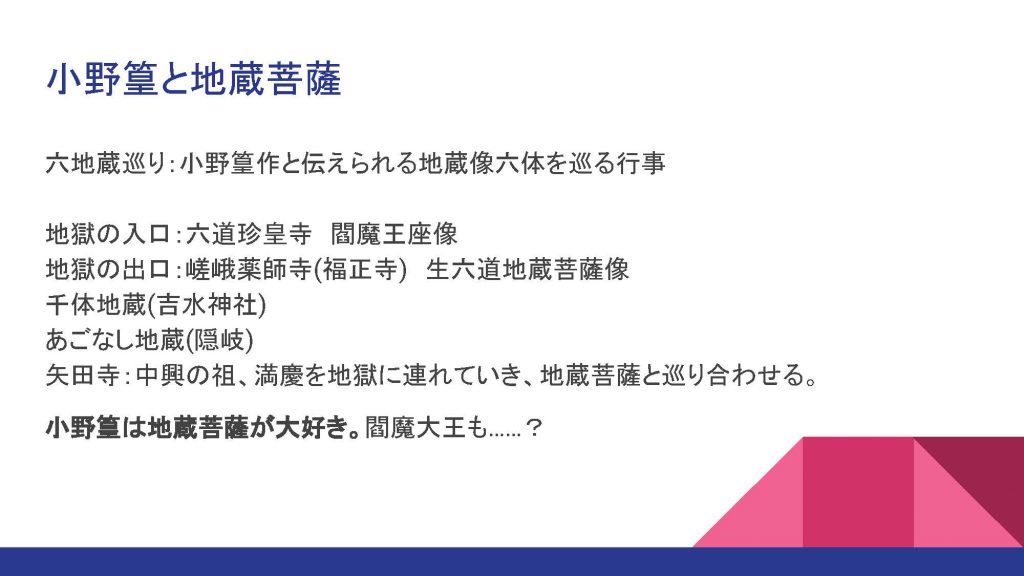 小野篁と地蔵菩薩

六地蔵巡り：小野篁作と伝えられる地蔵像六体を巡る行事

地獄の入口：六道珍皇寺　閻魔王座像
地獄の出口：嵯峨薬師寺(福正寺)　生六道地蔵菩薩像
千体地蔵(吉水神社)
あごなし地蔵(隠岐)
矢田寺：中興の祖、満慶を地獄に連れていき、地蔵菩薩と巡り合わせる。

小野篁は地蔵菩薩が大好き。閻魔大王も……？